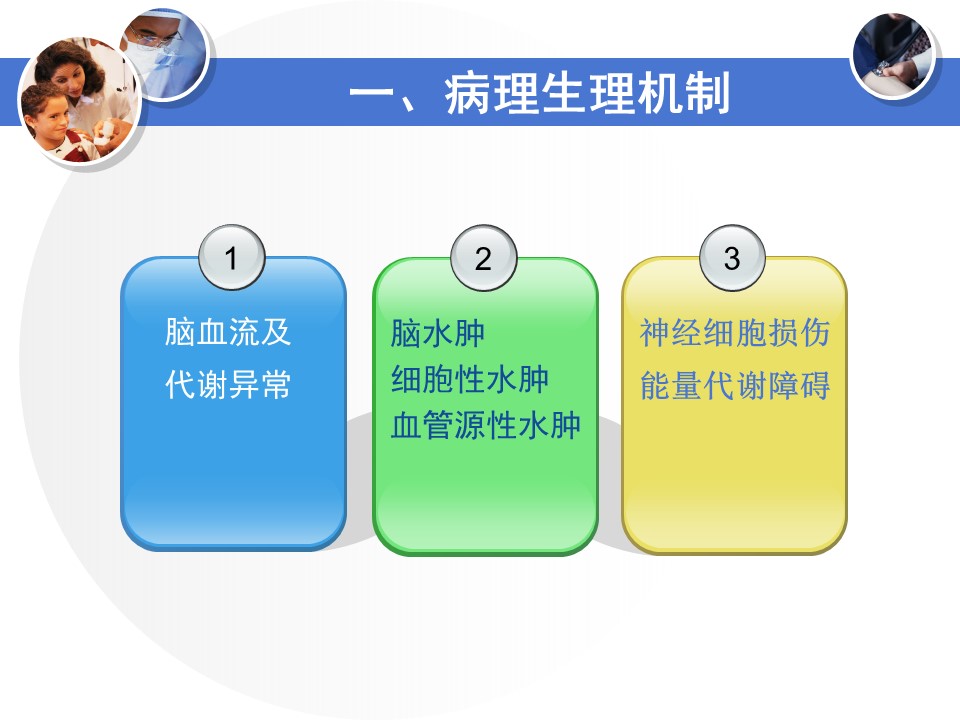 一、病理生理机制

1

脑血流及
代谢异常

2

脑水肿
细胞性水肿
血管源性水肿

3

神经细胞损伤
能量代谢障碍